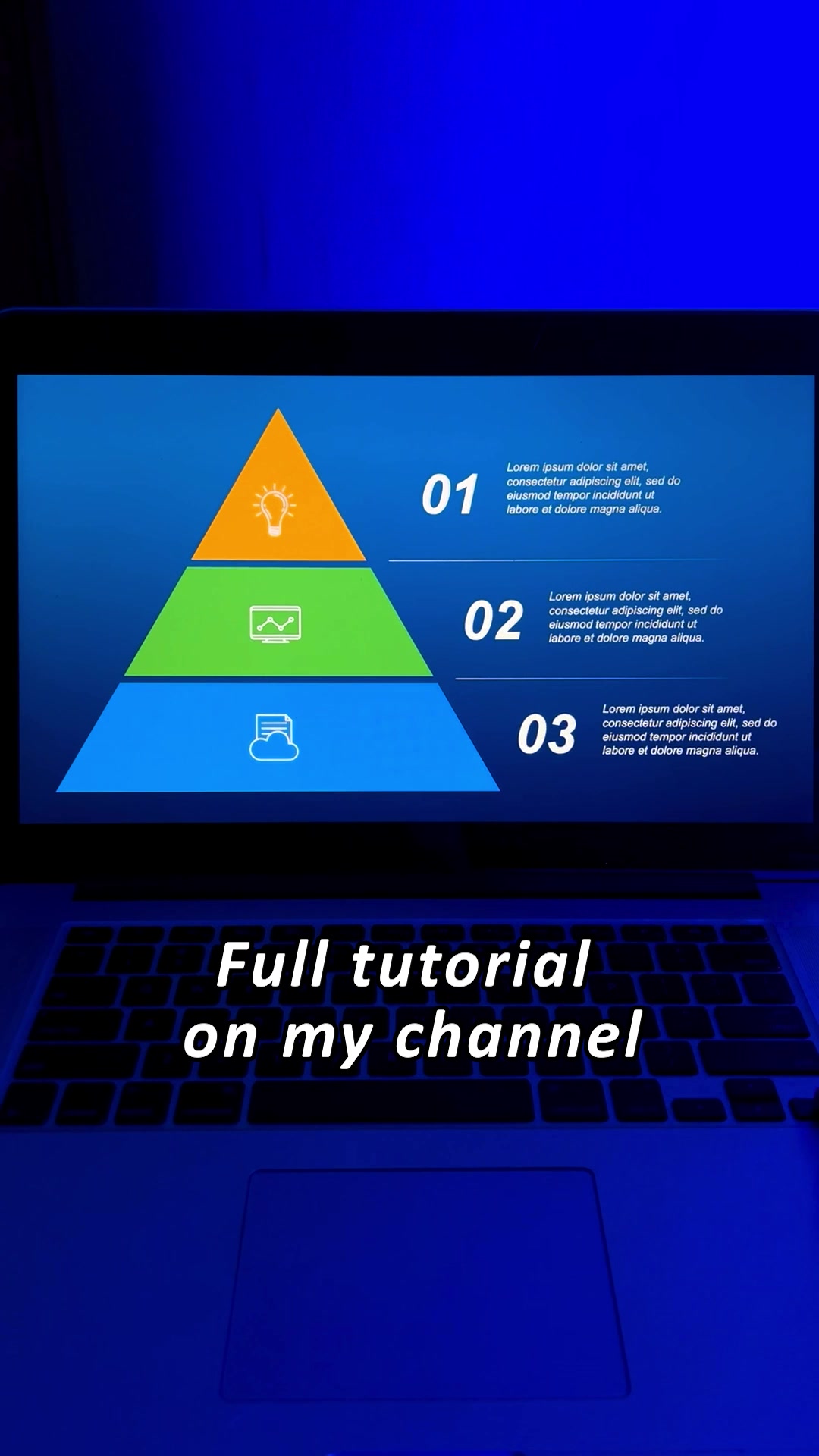 01

Lorem ipsum dolor sit amet, consectetur adipiscing elit, sed do eiusmod tempor incididunt ut labore et dolore magna aliqua.

02

Lorem ipsum dolor sit amet, consectetur adipiscing elit, sed do eiusmod tempor incididunt ut labore et dolore magna aliqua.

03

Lorem ipsum dolor sit amet, consectetur adipiscing elit, sed do eiusmod tempor incididunt ut labore et dolore magna aliqua.

Full tutorial on my channel